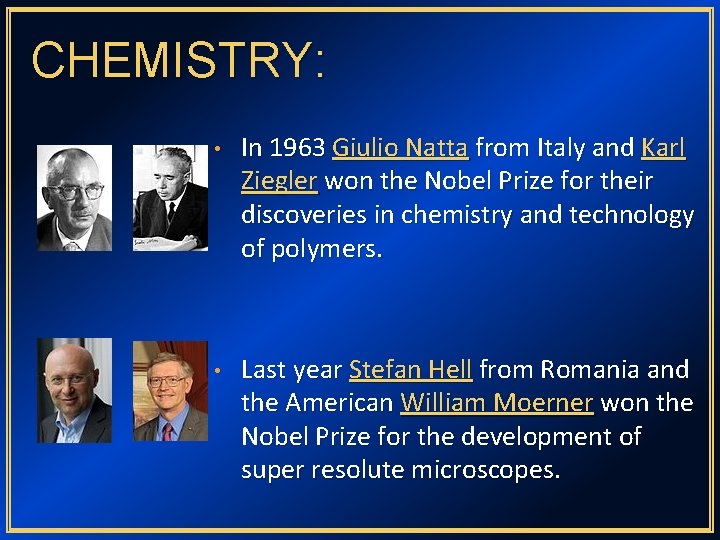 CHEMISTRY:

• In 1963 Giulio Natta from Italy and Karl Ziegler won the Nobel Prize for their discoveries in chemistry and technology of polymers.

• Last year Stefan Hell from Romania and the American William Moerner won the Nobel Prize for the development of super resolute microscopes.